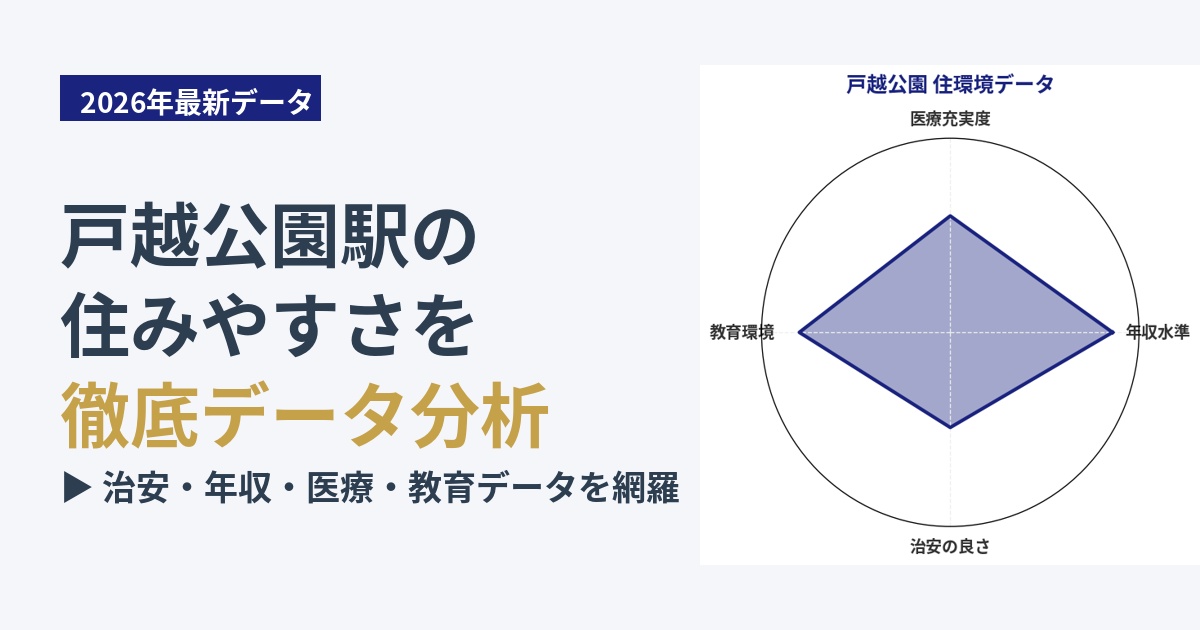 2026年最新データ

戸越公園駅の
住みやすさを
徹底データ分析

▶ 治安・年収・医療・教育データを網羅

戸越公園 住環境データ

医療充実度

教育環境

年収水準

治安の良さ